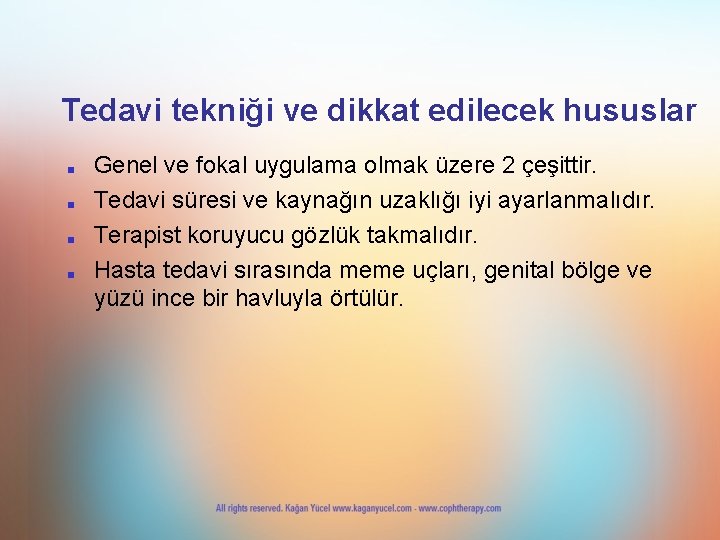 Tedavi tekniği ve dikkat edilecek hususlar

- Genel ve fokal uygulama olmak üzere 2 çeşittir.
- Tedavi süresi ve kaynağın uzaklığı iyi ayarlanmalıdır.
- Terapist koruyucu gözlük takmalıdır.
- Hasta tedavi sırasında meme uçları, genital bölge ve yüzü ince bir havluyla örtülür.

All rights reserved. Kağan Yücel www.kaganyucel.com - www.cophtherapy.com